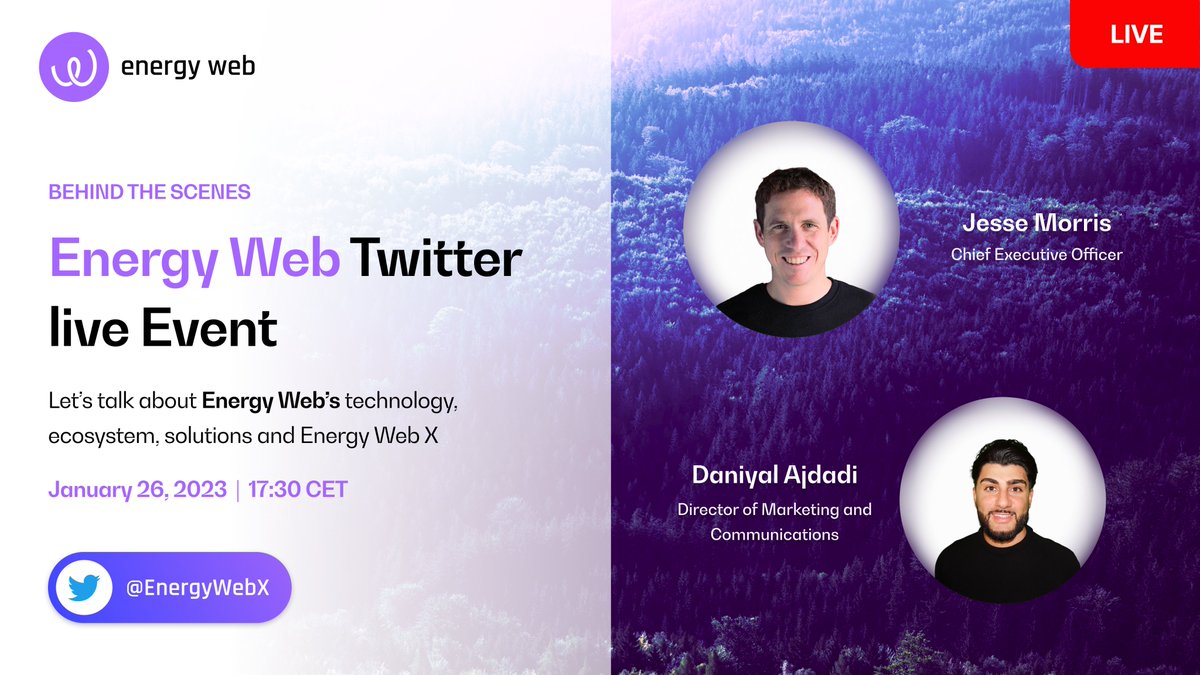 energy web

LIVE

BEHIND THE SCENES

Energy Web Twitter live Event

Let's talk about Energy Web's technology, ecosystem, solutions and Energy Web X

January 26, 2023 | 17:30 CET

@EnergyWebX

Jesse Morris
Chief Executive Officer

Daniyal Ajdadi
Director of Marketing and Communications